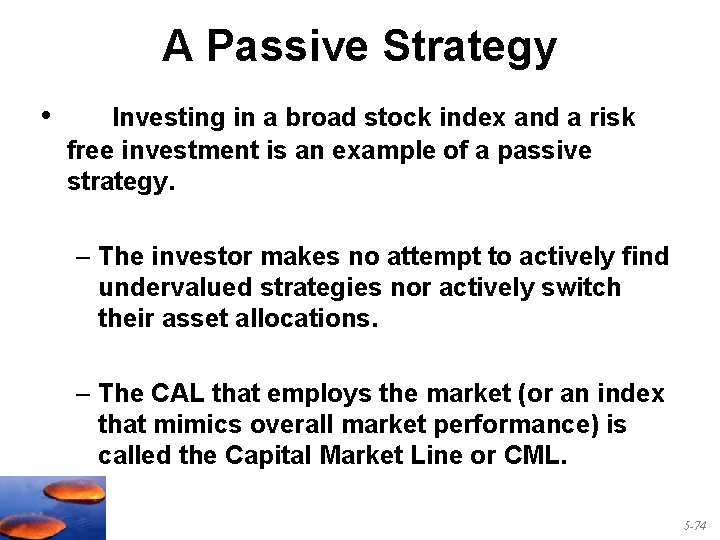 A Passive Strategy

• Investing in a broad stock index and a risk free investment is an example of a passive strategy.

– The investor makes no attempt to actively find undervalued strategies nor actively switch their asset allocations.

– The CAL that employs the market (or an index that mimics overall market performance) is called the Capital Market Line or CML.

5-74